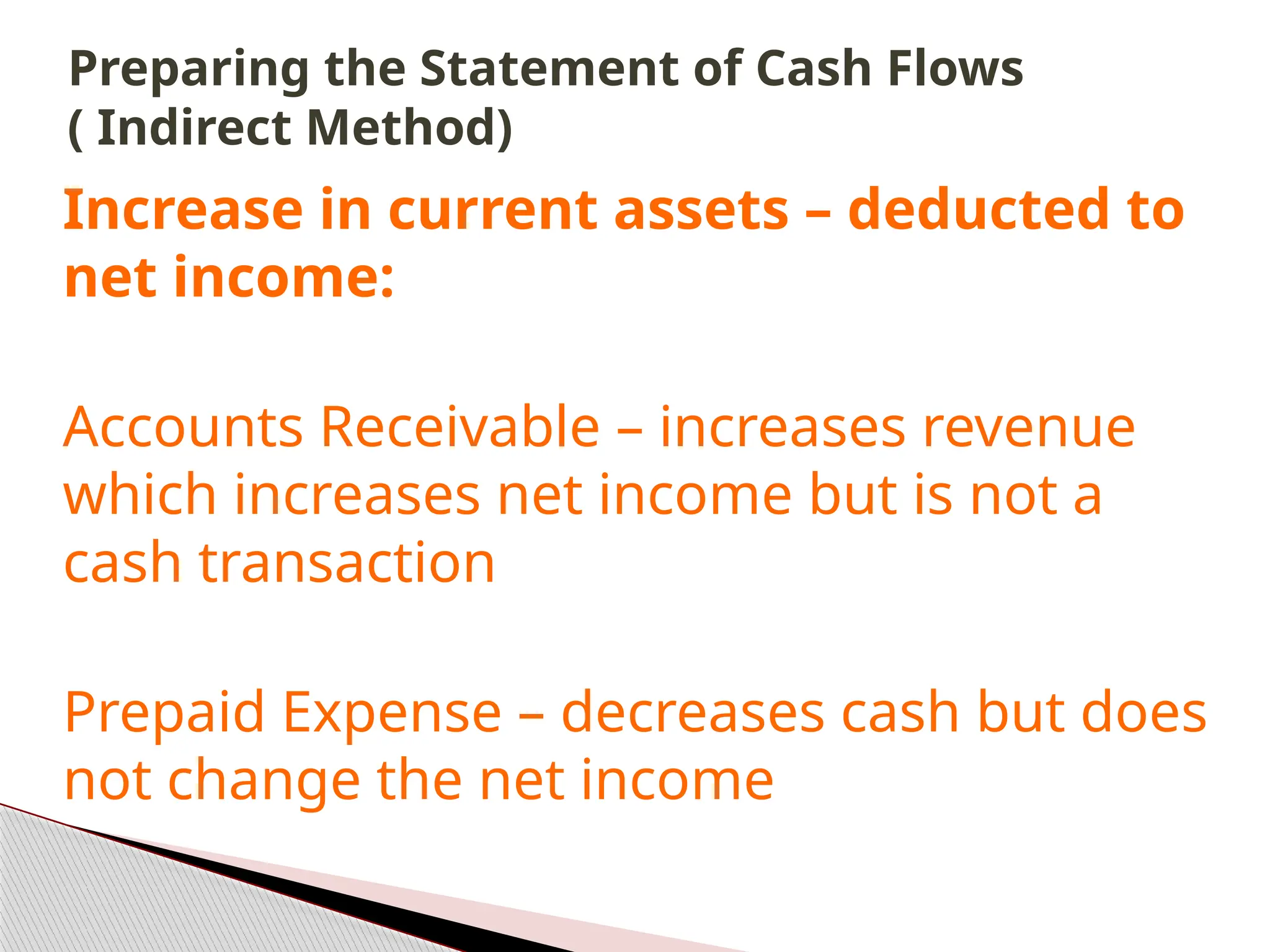 Preparing the Statement of Cash Flows
( Indirect Method)

Increase in current assets – deducted to net income:

Accounts Receivable – increases revenue which increases net income but is not a cash transaction

Prepaid Expense – decreases cash but does not change the net income